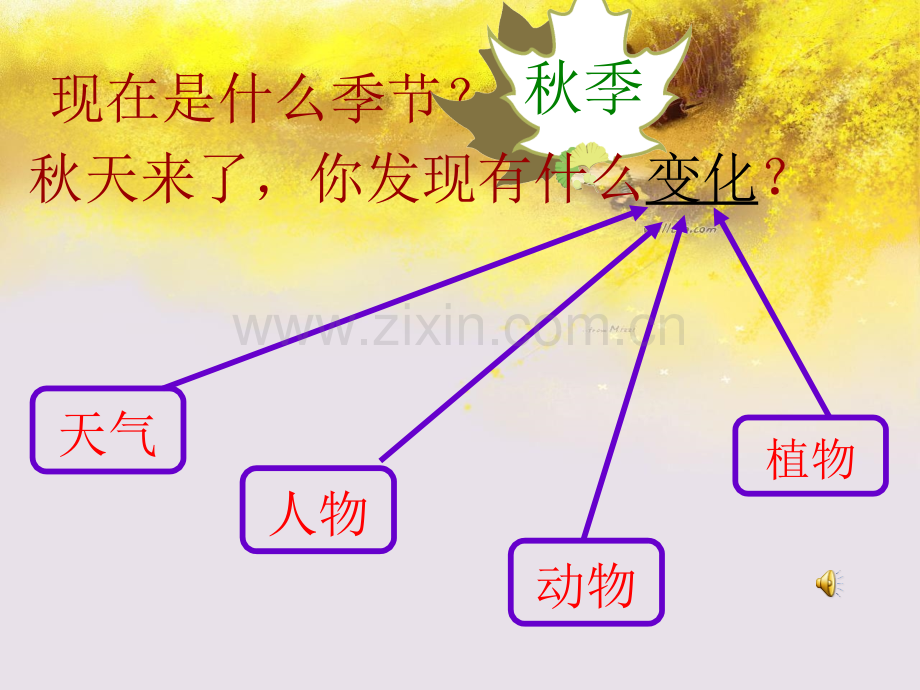 现在是什么季节？

秋季

秋天来了，你发现有什么变化？

www.zixin.com.cn

天气

人物

动物

植物